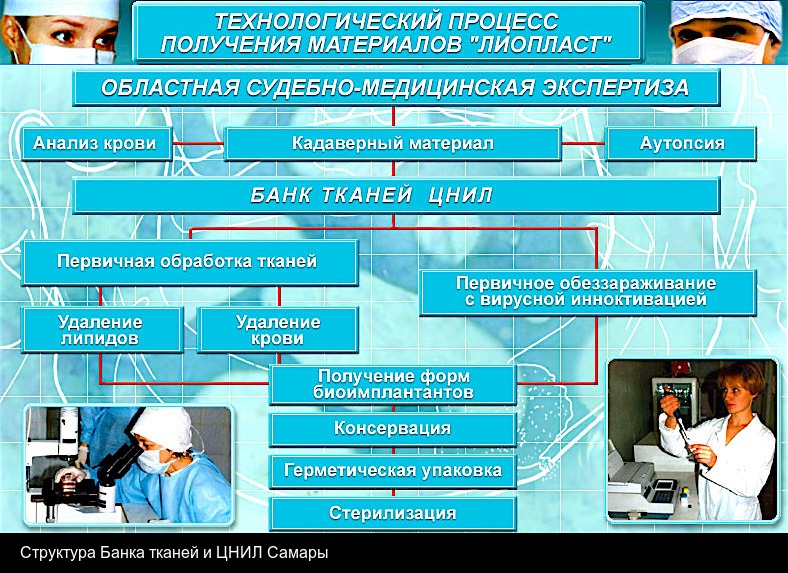 ТЕХНОЛОГИЧЕСКИЙ ПРОЦЕСС ПОЛУЧЕНИЯ МАТЕРИАЛОВ "ЛИОПЛАСТ"

ОБЛАСТНАЯ СУДЕБНО-МЕДИЦИНСКАЯ ЭКСПЕРТИЗА

Анализ крови

Кадаверный материал

Аутопсия

БАНК ТКАНЕЙ ЦНИЛ

Первичная обработка тканей

Первичное обеззараживание с вирусной инноктивацией

Удаление липидов

Удаление крови

Получение форм биоимплантантов

Консервация

Герметическая упаковка

Стерилизация

Структура Банка тканей и ЦНИЛ Самары